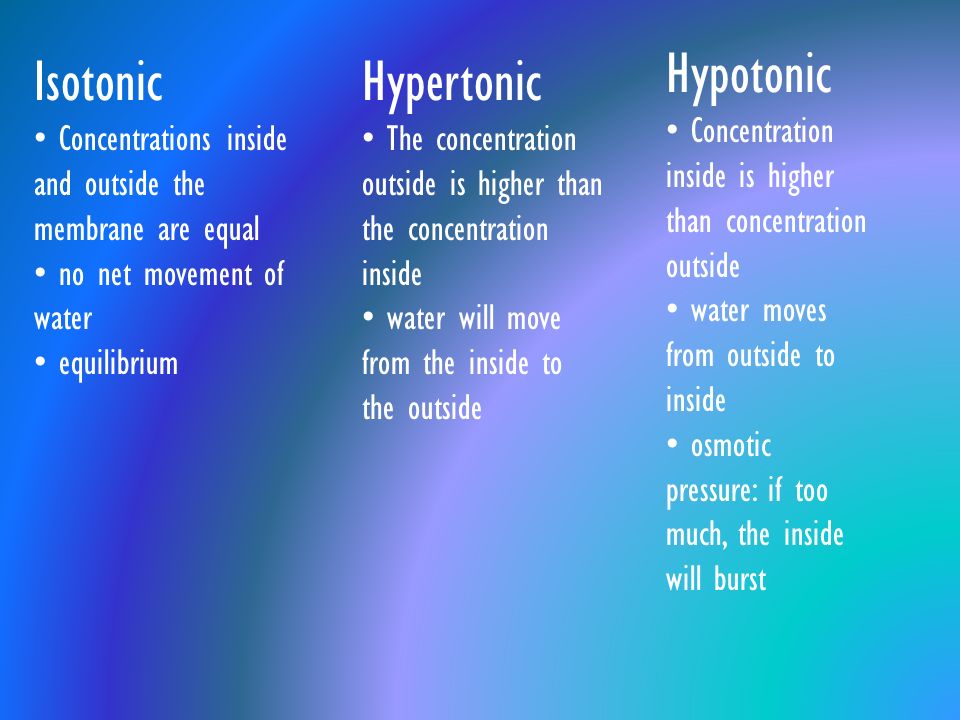 Isotonic
• Concentrations inside and outside the membrane are equal
• no net movement of water
• equilibrium

Hypertonic
• The concentration outside is higher than the concentration inside
• water will move from the inside to the outside

Hypotonic
• Concentration inside is higher than concentration outside
• water moves from outside to inside
• osmotic pressure: if too much, the inside will burst